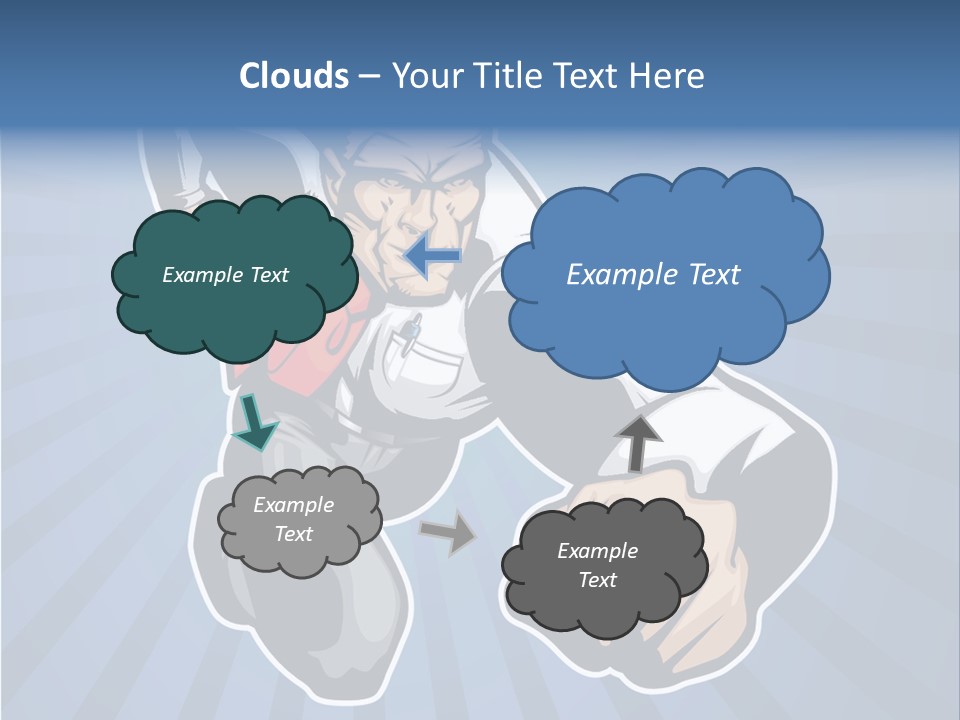 Clouds – Your Title Text Here

Example Text

Example Text

Example Text

Example Text